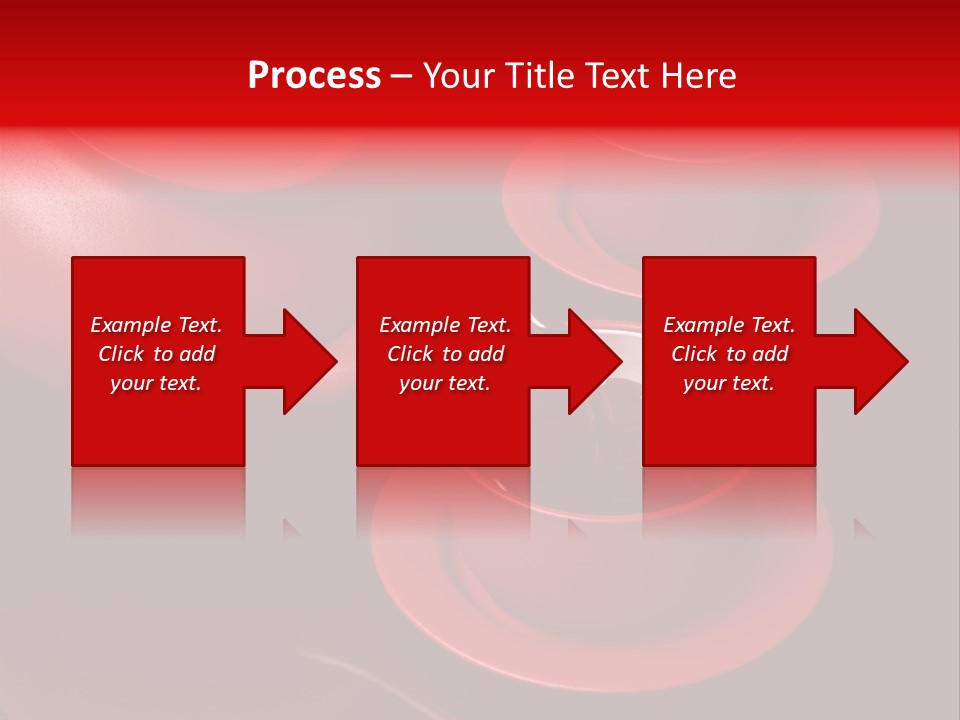 Process – Your Title Text Here

Example Text. Click to add your text.

Example Text. Click to add your text.

Example Text. Click to add your text.